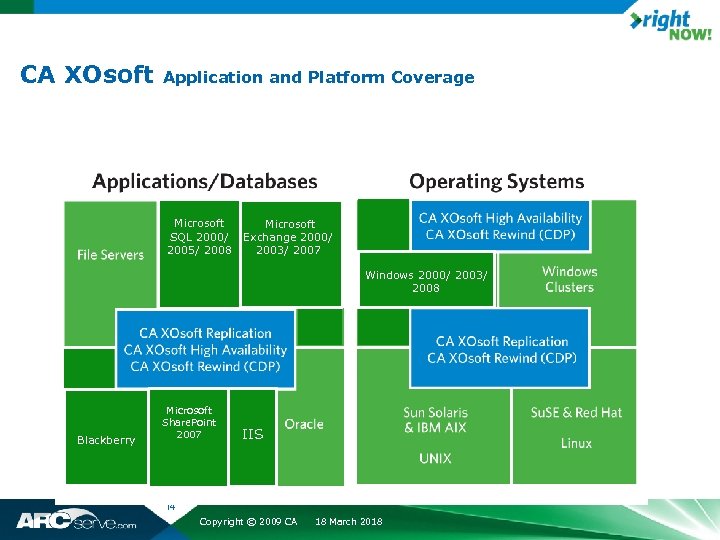 right NOW!

CA XOsoft Application and Platform Coverage

Applications/Databases

File Servers

Microsoft SQL 2000/ 2005/ 2008

Microsoft Exchange 2000/ 2003/ 2007

CA XOsoft Replication
CA XOsoft High Availability
CA XOsoft Rewind (CDP)

Blackberry

Microsoft SharePoint 2007

IIS

Oracle

Operating Systems

CA XOsoft High Availability
CA XOsoft Rewind (CDP)

Windows 2000/ 2003/ 2008

Windows Clusters

CA XOsoft Replication
CA XOsoft Rewind (CDP)

Sun Solaris & IBM AIX

UNIX

SuSE & Red Hat

Linux

14

ARCserve.com

Copyright © 2009 CA 18 March 2018